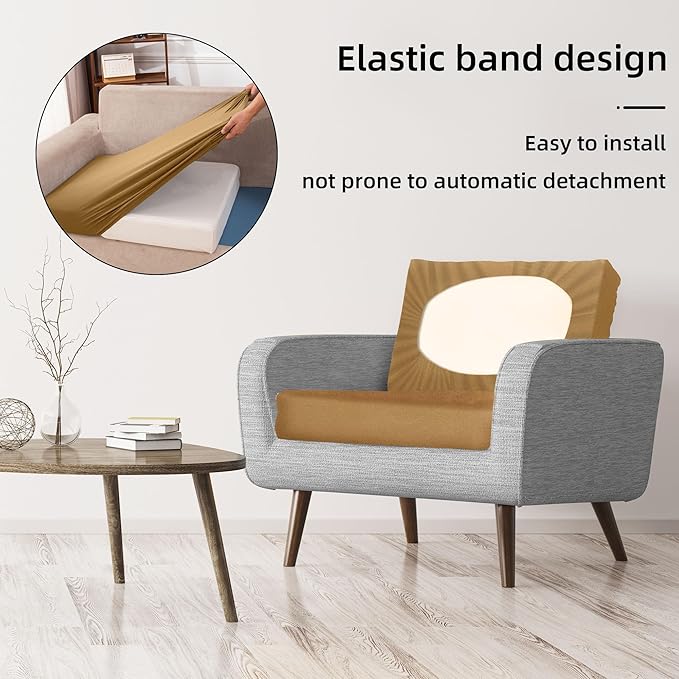 Elastic band design

Easy to install

not prone to automatic detachment